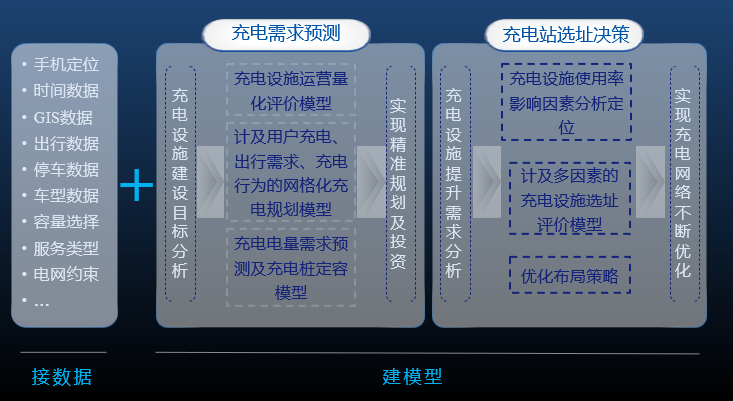 • 手机定位
• 时间数据
• GIS数据
• 出行数据
• 停车数据
• 车型数据
• 容量选择
• 服务类型
• 电网约束
• …

+

充电需求预测

充电设施建设目标分析

充电设施运营量化评价模型

计及用户充电、出行需求、充电行为的网格化充电规划模型

充电电量需求预测及充电桩定容模型

实现精准规划及投资

充电站选址决策

充电设施提升需求分析

充电设施使用率影响因素分析定位

计及多因素的充电设施选址评价模型

优化布局策略

实现充电网络不断优化

接数据

建模型